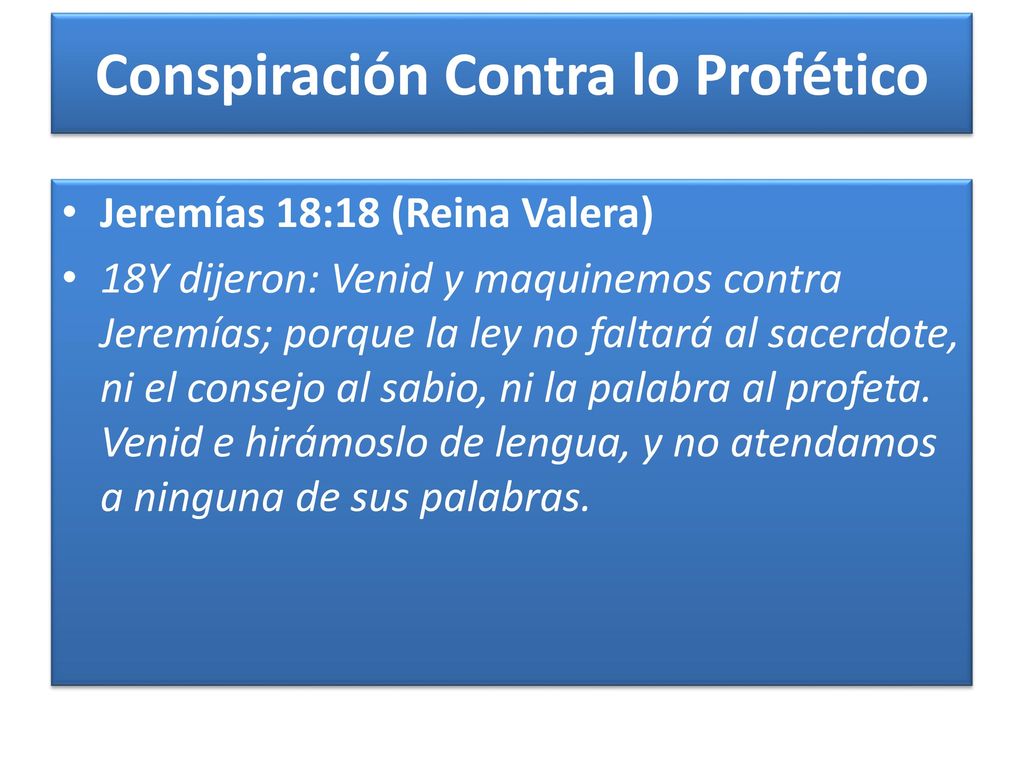 Conspiración Contra lo Profético

• Jeremías 18:18 (Reina Valera)

• 18Y dijeron: Venid y maquinemos contra Jeremías; porque la ley no faltará al sacerdote, ni el consejo al sabio, ni la palabra al profeta. Venid e hirámoslo de lengua, y no atendamos a ninguna de sus palabras.